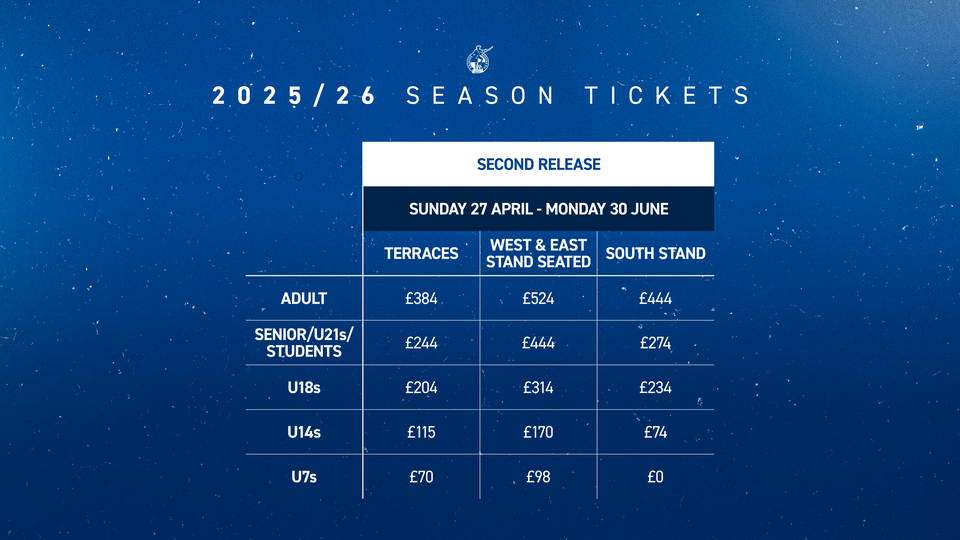 2025/26 SEASON TICKETS

SECOND RELEASE

SUNDAY 27 APRIL - MONDAY 30 JUNE

| | TERRACES | WEST & EAST STAND SEATED | SOUTH STAND |
|---|---|---|---|
| ADULT | £384 | £524 | £444 |
| SENIOR/U21s/ STUDENTS | £244 | £444 | £274 |
| U18s | £204 | £314 | £234 |
| U14s | £115 | £170 | £74 |
| U7s | £70 | £98 | £0 |